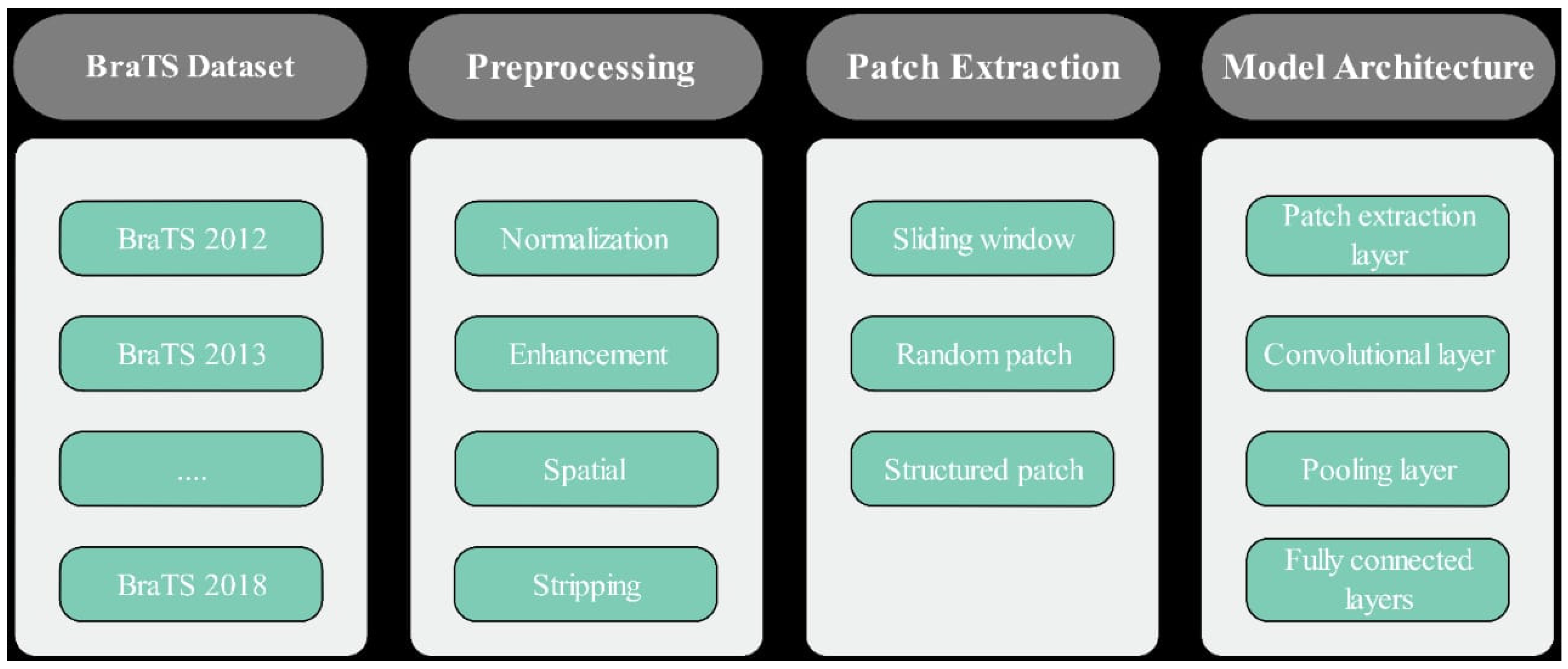 BraTS Dataset

BraTS 2012

BraTS 2013

....

BraTS 2018

Preprocessing

Normalization

Enhancement

Spatial

Stripping

Patch Extraction

Sliding window

Random patch

Structured patch

Model Architecture

Patch extraction layer

Convolutional layer

Pooling layer

Fully connected layers